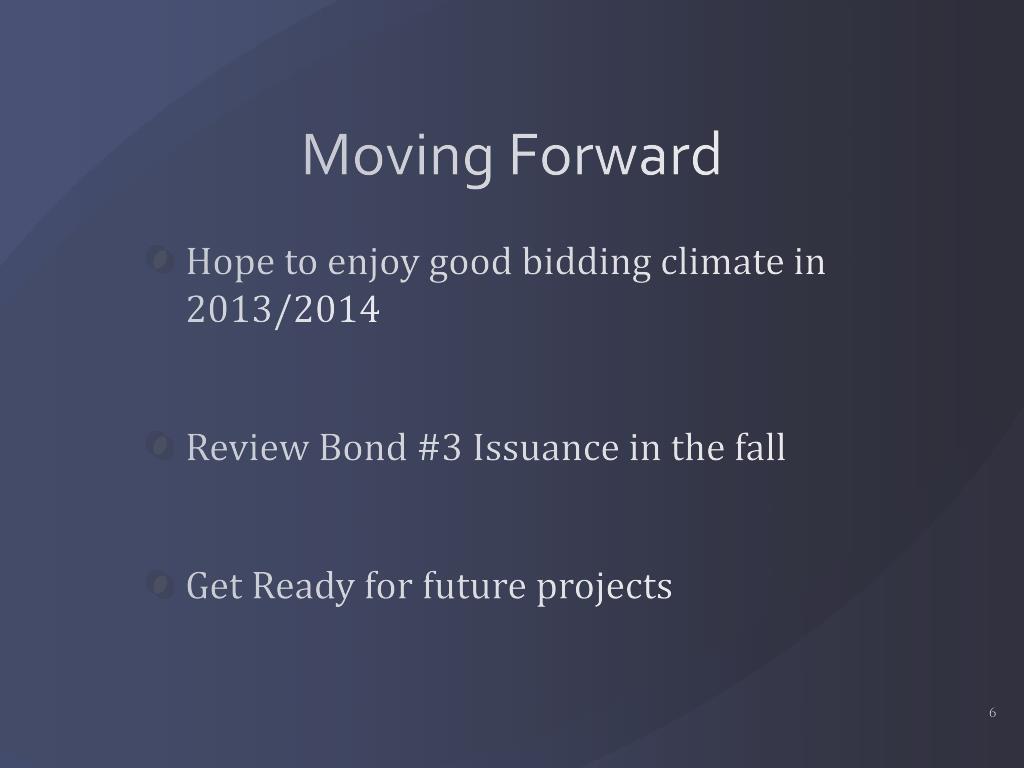 Moving Forward

Hope to enjoy good bidding climate in 2013/2014

Review Bond #3 Issuance in the fall

Get Ready for future projects

6